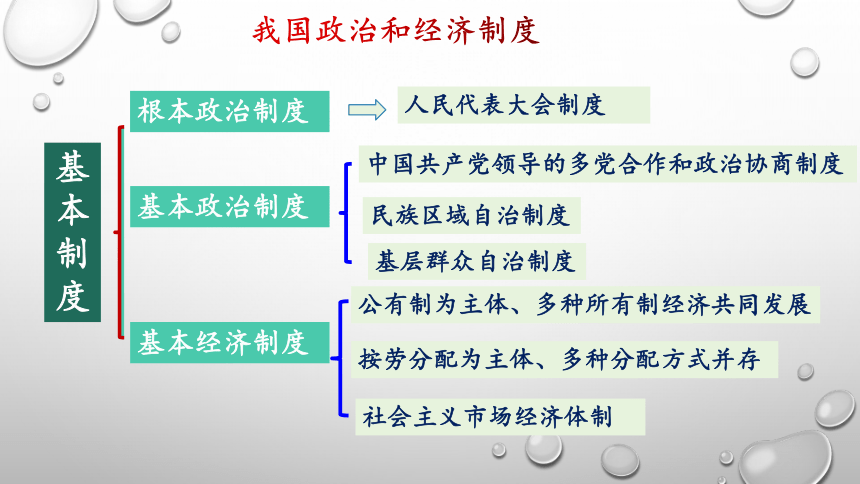 我国政治和经济制度

基本制度

根本政治制度

人民代表大会制度

基本政治制度

中国共产党领导的多党合作和政治协商制度

民族区域自治制度

基层群众自治制度

基本经济制度

公有制为主体、多种所有制经济共同发展

按劳分配为主体、多种分配方式并存

社会主义市场经济体制